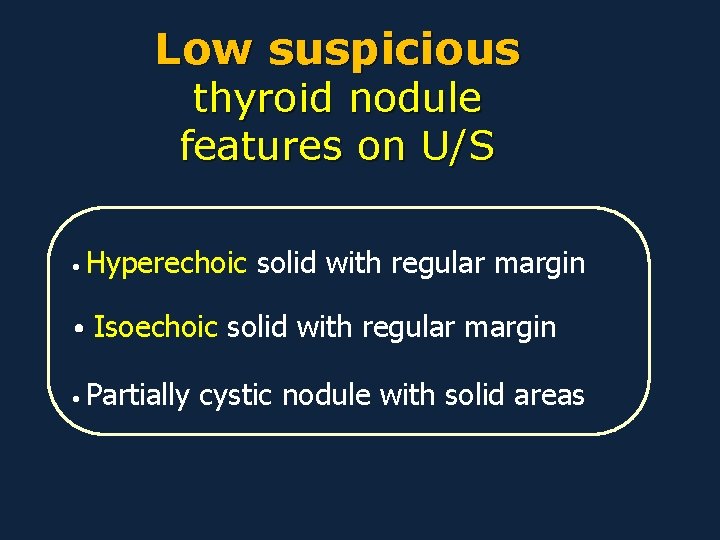 Low suspicious
thyroid nodule
features on U/S

• Hyperechoic solid with regular margin

• Isoechoic solid with regular margin

• Partially cystic nodule with solid areas